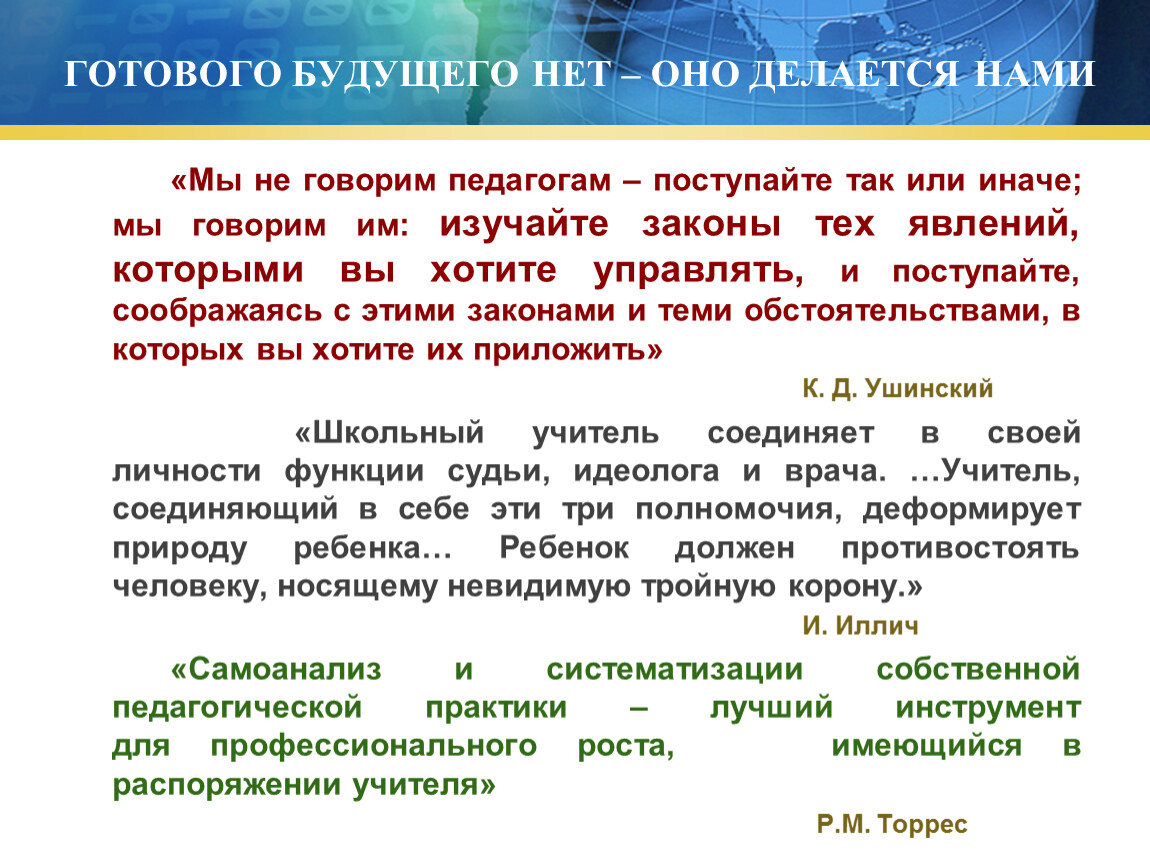 ГОТОВОГО БУДУЩЕГО НЕТ – ОНО ДЕЛАЕТСЯ НАМИ

«Мы не говорим педагогам – поступайте так или иначе; мы говорим им: изучайте законы тех явлений, которыми вы хотите управлять, и поступайте, соображаясь с этими законами и теми обстоятельствами, в которых вы хотите их приложить»

К. Д. Ушинский

«Школьный учитель соединяет в своей личности функции судьи, идеолога и врача. …Учитель, соединяющий в себе эти три полномочия, деформирует природу ребенка… Ребенок должен противостоять человеку, носящему невидимую тройную корону.»

И. Иллич

«Самоанализ и систематизации собственной педагогической практики – лучший инструмент для профессионального роста, имеющийся в распоряжении учителя»

Р.М. Торрес